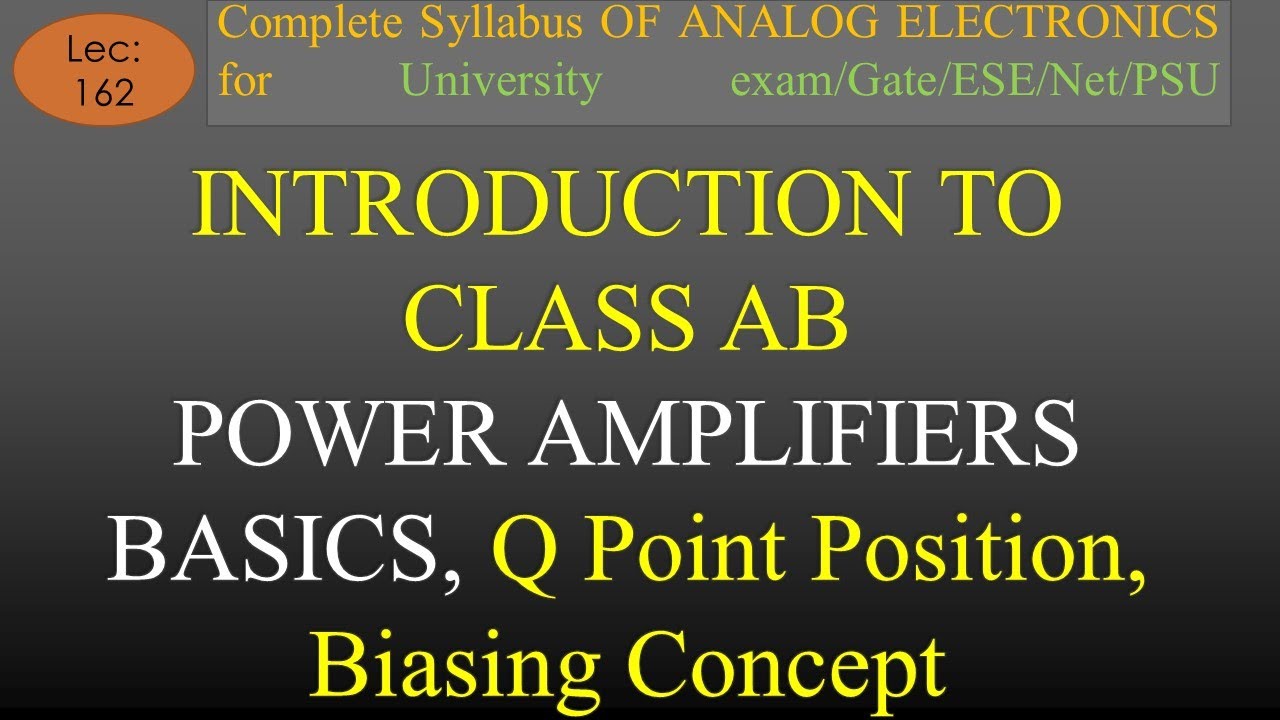 Lec: 162

Complete Syllabus OF ANALOG ELECTRONICS for University exam/Gate/ESE/Net/PSU

INTRODUCTION TO CLASS AB POWER AMPLIFIERS BASICS, Q Point Position, Biasing Concept